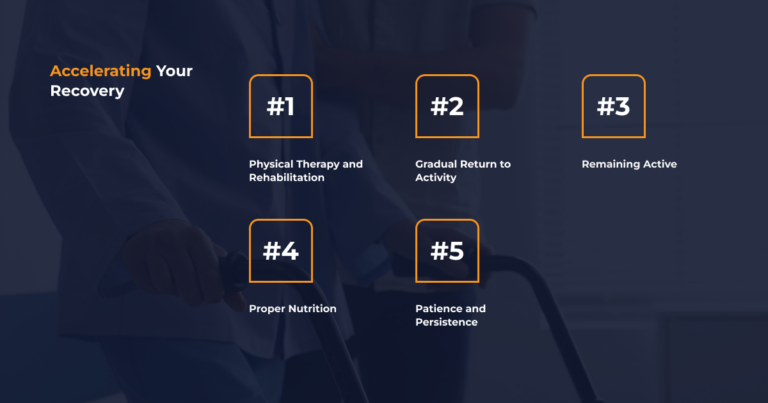 Accelerating Your Recovery

#1
Physical Therapy and Rehabilitation

#2
Gradual Return to Activity

#3
Remaining Active

#4
Proper Nutrition

#5
Patience and Persistence